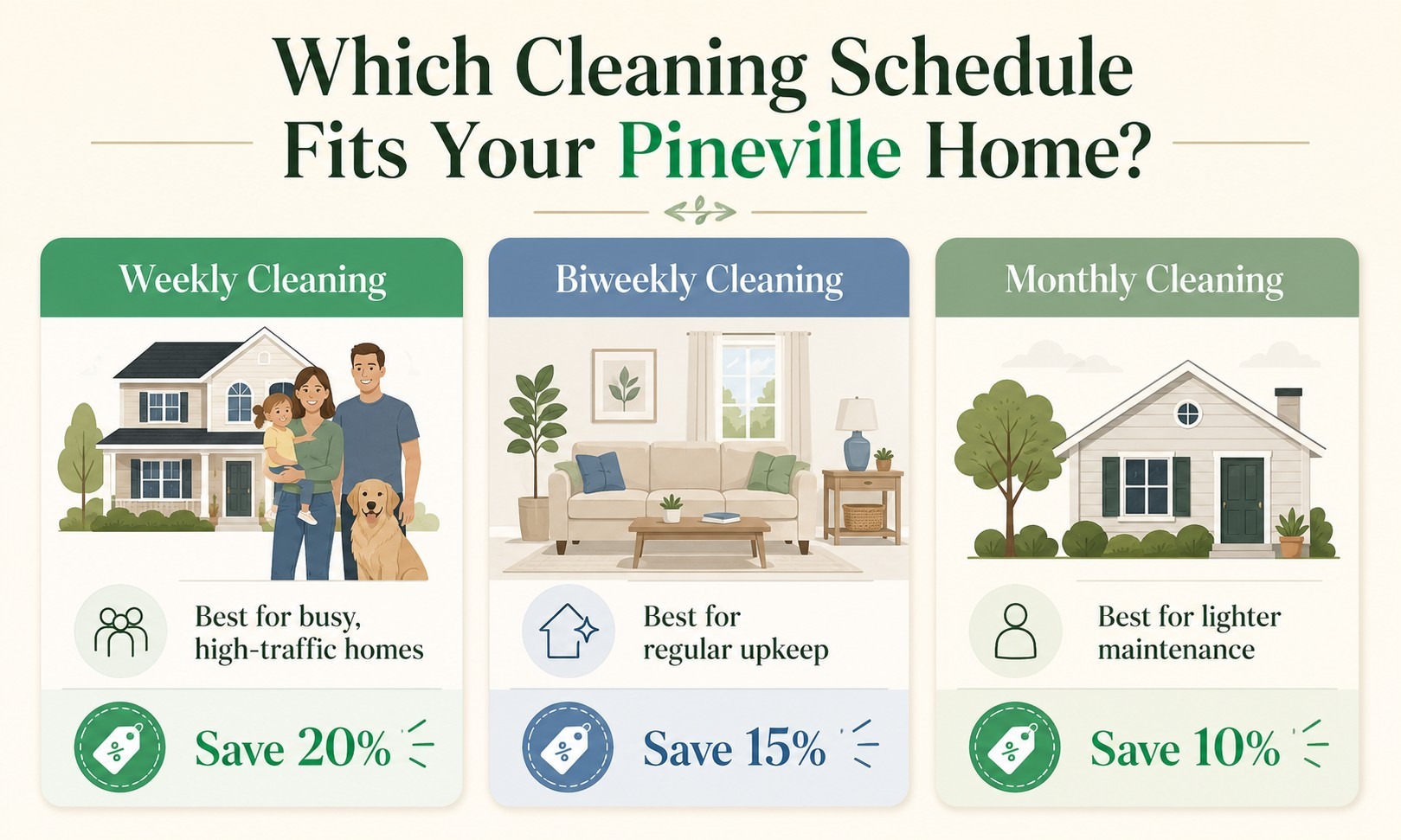 Which Cleaning Schedule Fits Your Pineville Home?

Weekly Cleaning

Best for busy, high-traffic homes

Save 20%

Biweekly Cleaning

Best for regular upkeep

Save 15%

Monthly Cleaning

Best for lighter maintenance

Save 10%